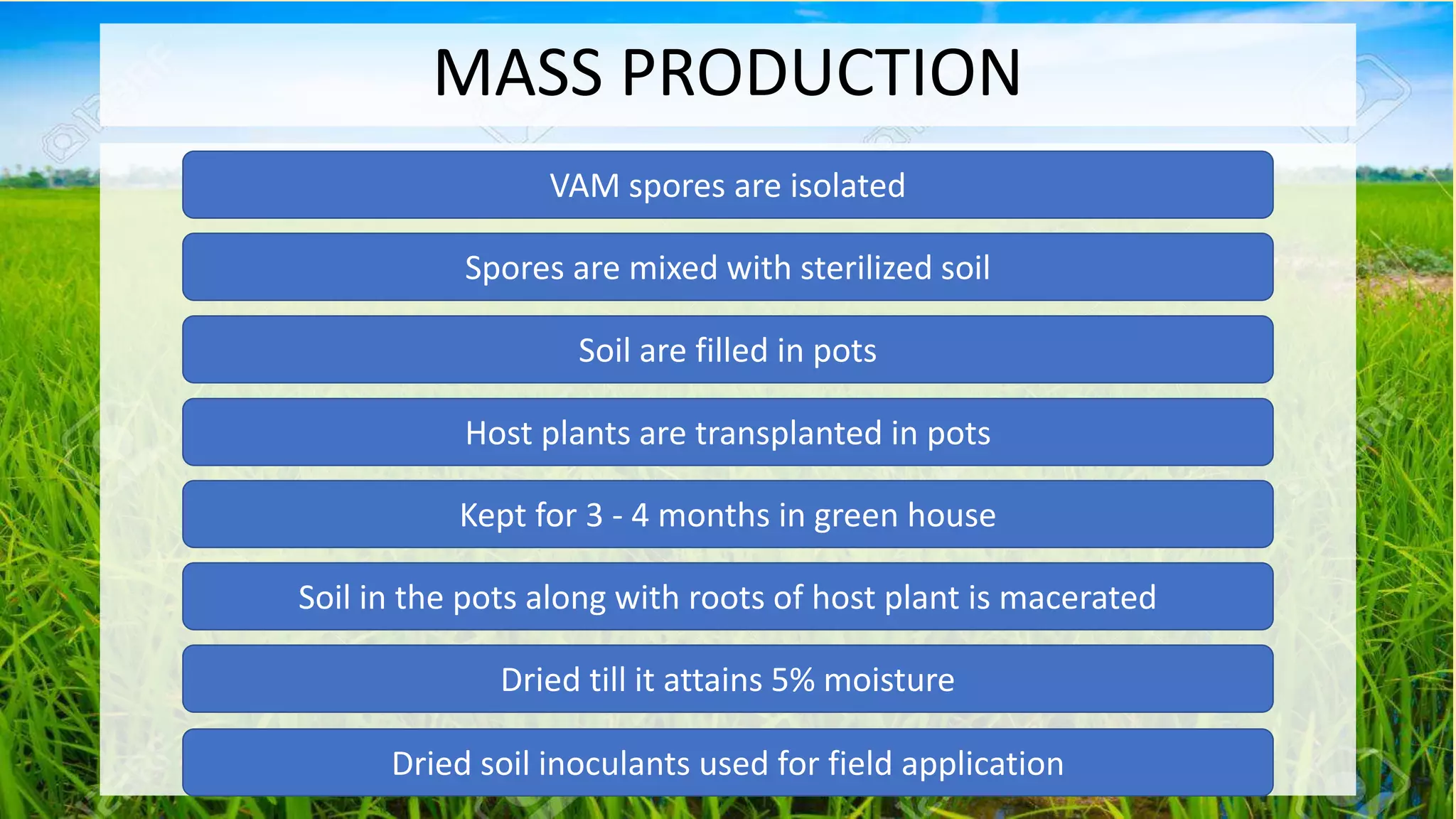 MASS PRODUCTION

VAM spores are isolated

Spores are mixed with sterilized soil

Soil are filled in pots

Host plants are transplanted in pots

Kept for 3 - 4 months in green house

Soil in the pots along with roots of host plant is macerated

Dried till it attains 5% moisture

Dried soil inoculants used for field application